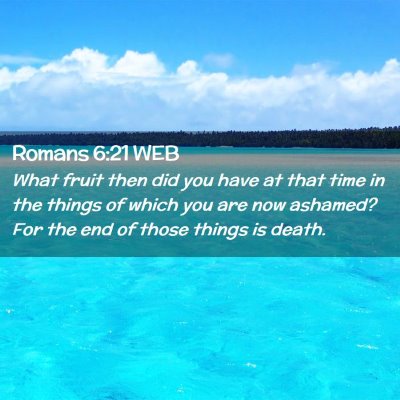 Romans 6:21 WEB

What fruit then did you have at that time in the things of which you are now ashamed? For the end of those things is death.